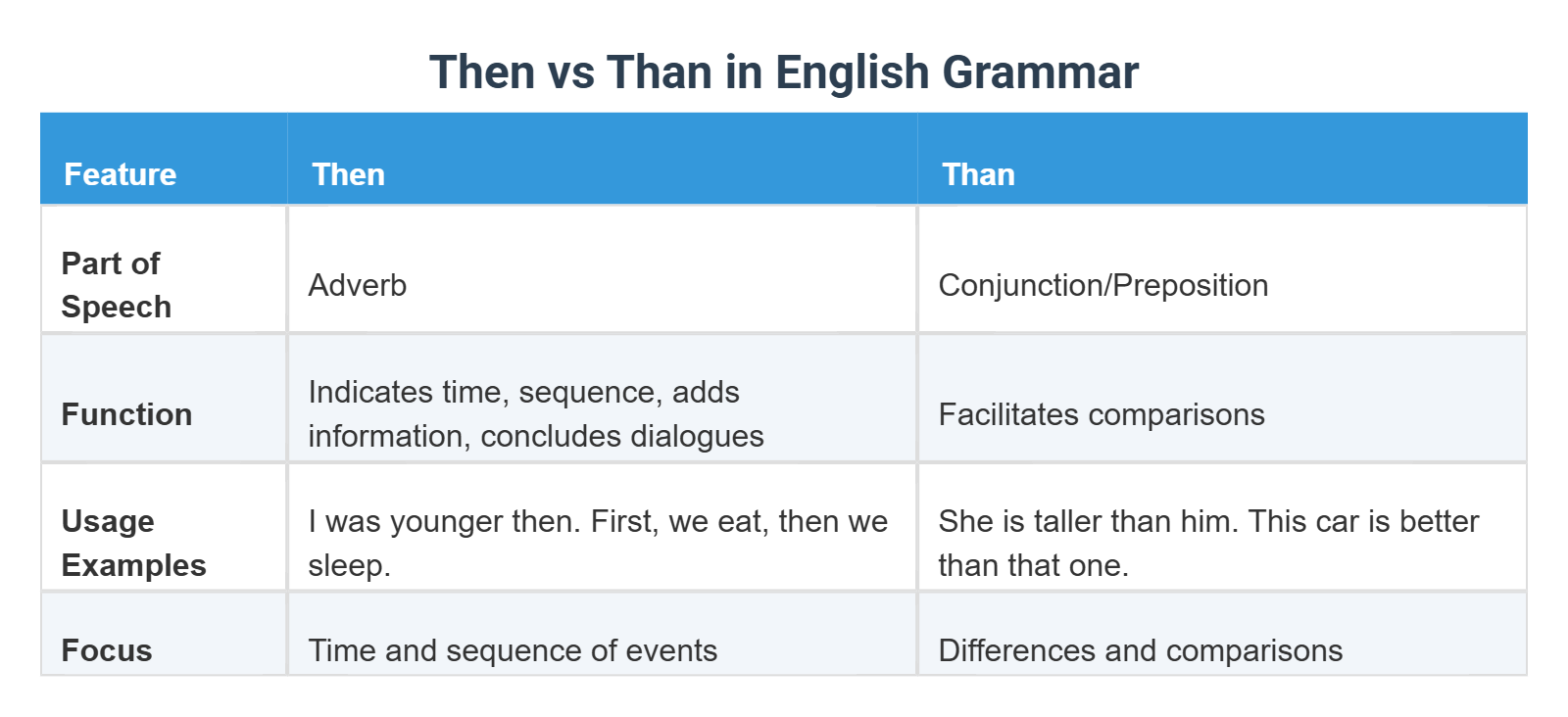 Then vs Than in English Grammar

| Feature | Then | Than |
|---|---|---|
| Part of Speech | Adverb | Conjunction/Preposition |
| Function | Indicates time, sequence, adds information, concludes dialogues | Facilitates comparisons |
| Usage Examples | I was younger then. First, we eat, then we sleep. | She is taller than him. This car is better than that one. |
| Focus | Time and sequence of events | Differences and comparisons |